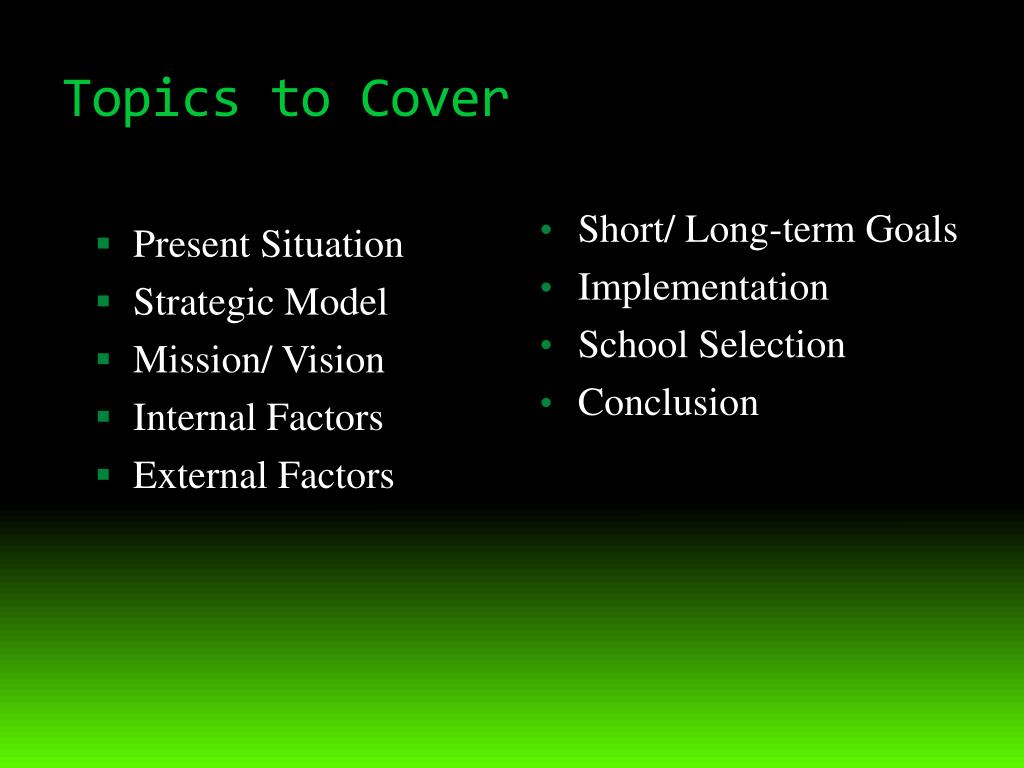 Topics to Cover

- Present Situation
- Strategic Model
- Mission/ Vision
- Internal Factors
- External Factors

- Short/ Long-term Goals
- Implementation
- School Selection
- Conclusion